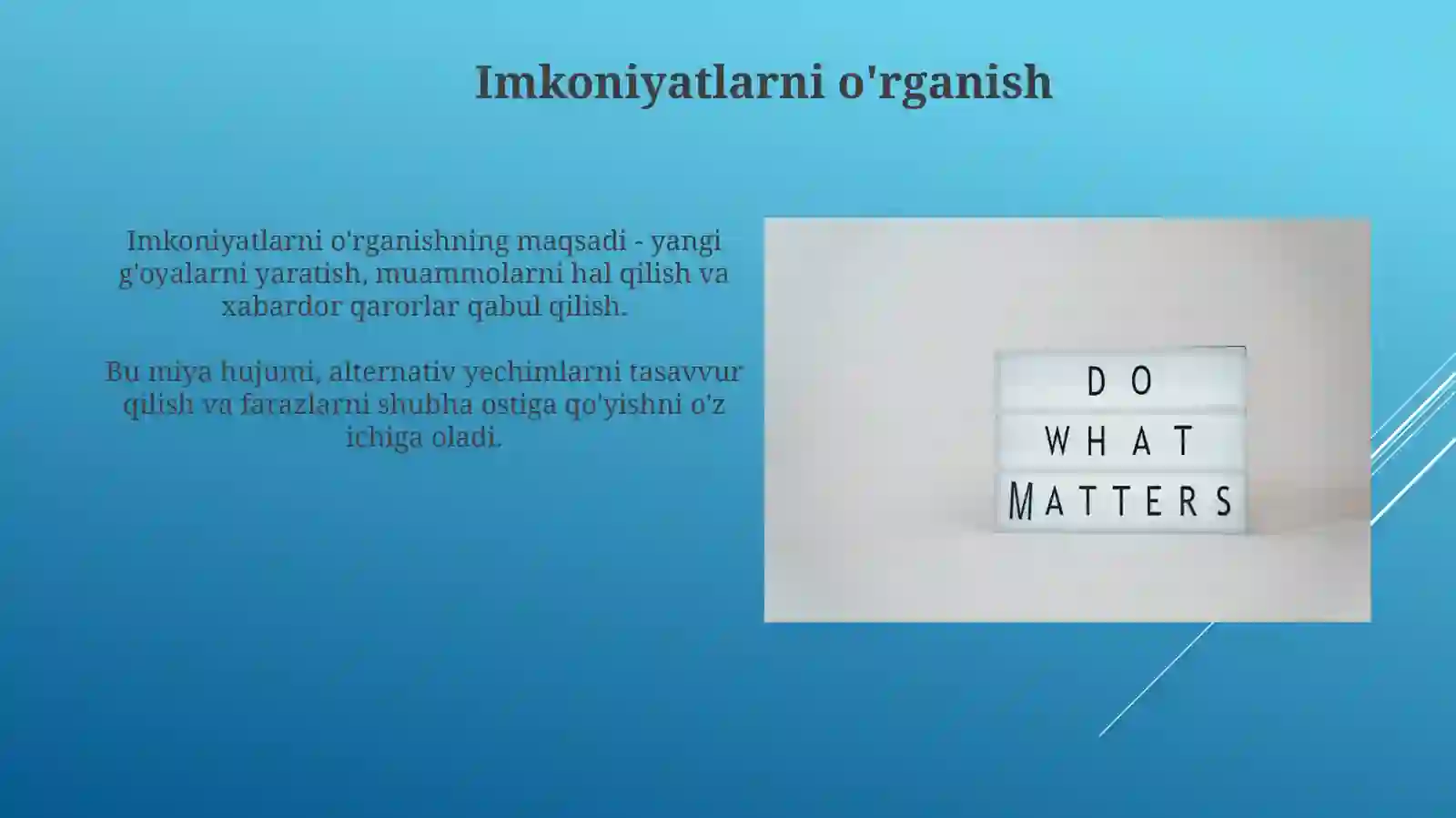 Imkoniyatlarni o'rganish

Imkoniyatlarni o'rganishning maqsadi - yangi g'oyalarni yaratish, muammolarni hal qilish va xabardor qarorlar qabul qilish.

Bu miya hujumi, alternativ yechimlarni tasavvur qilish va farazlarni shubha ostiga qo'yishni o'z ichiga oladi.

DO
WHAT
MATTERS